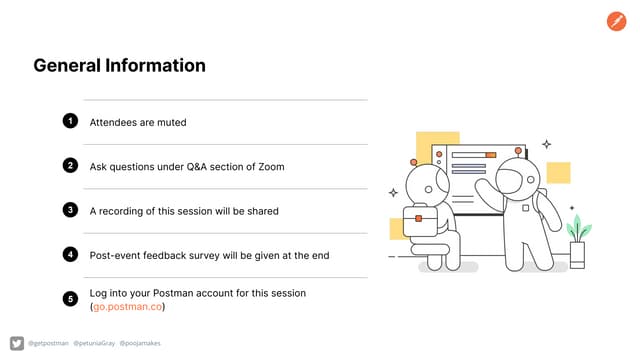 General Information

1 Attendees are muted

2 Ask questions under Q&A section of Zoom

3 A recording of this session will be shared

4 Post-event feedback survey will be given at the end

5 Log into your Postman account for this session (go.postman.co)

@getpostman @petuniaGray @poojamakes